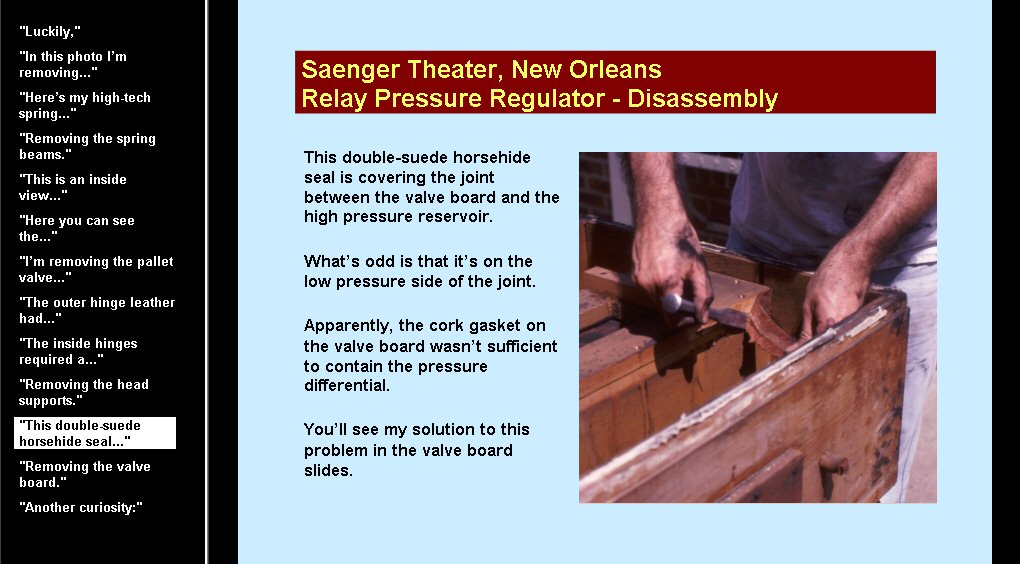 "Luckily,"

"In this photo I'm removing..."

"Here's my high-tech spring..."

"Removing the spring beams."

"This is an inside view..."

"Here you can see the..."

"I'm removing the pallet valve..."

"The outer hinge leather had..."

"The inside hinges required a..."

"Removing the head supports."

"This double-suede horsehide seal..."

"Removing the valve board."

"Another curiosity:"

Saenger Theater, New Orleans
Relay Pressure Regulator - Disassembly

This double-suede horsehide seal is covering the joint between the valve board and the high pressure reservoir.

What's odd is that it's on the low pressure side of the joint.

Apparently, the cork gasket on the valve board wasn't sufficient to contain the pressure differential.

You'll see my solution to this problem in the valve board slides.